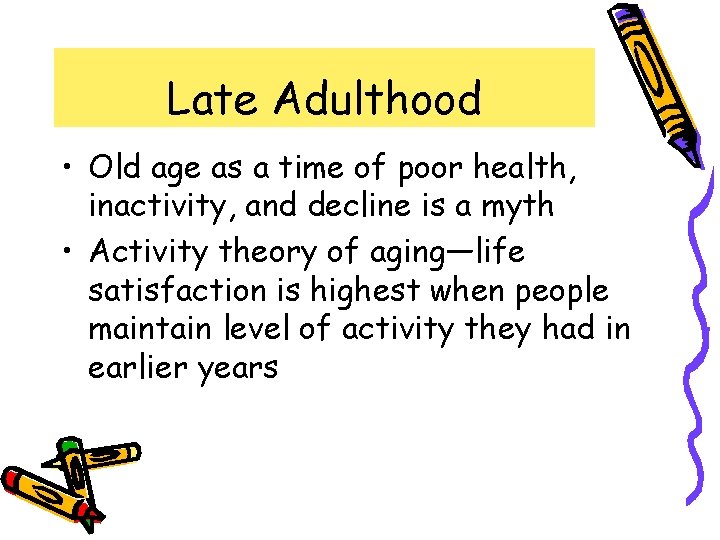 Late Adulthood

• Old age as a time of poor health, inactivity, and decline is a myth
• Activity theory of aging—life satisfaction is highest when people maintain level of activity they had in earlier years